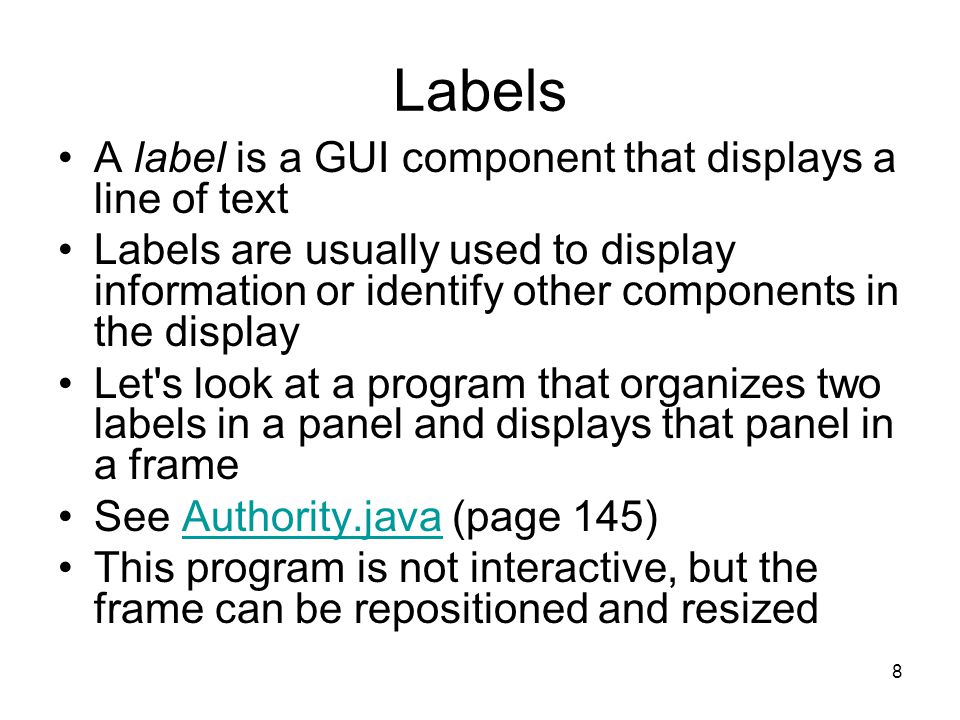 Labels

• A label is a GUI component that displays a line of text

• Labels are usually used to display information or identify other components in the display

• Let's look at a program that organizes two labels in a panel and displays that panel in a frame

• See Authority.java (page 145)

• This program is not interactive, but the frame can be repositioned and resized

8